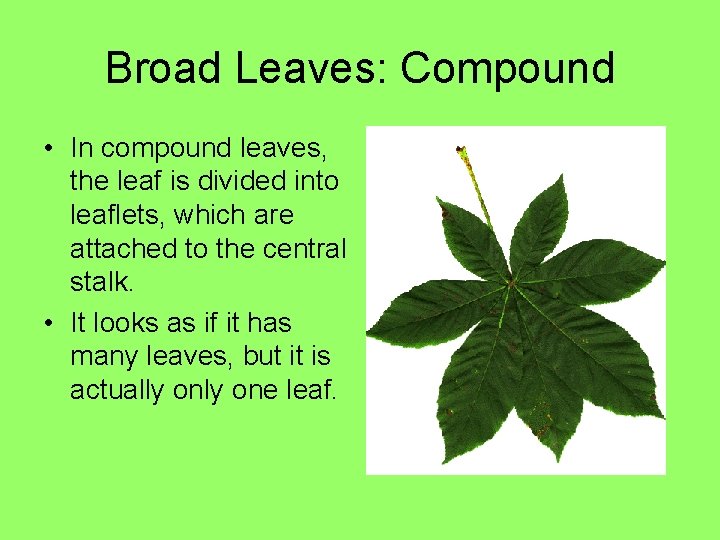 Broad Leaves: Compound

• In compound leaves, the leaf is divided into leaflets, which are attached to the central stalk.

• It looks as if it has many leaves, but it is actually only one leaf.